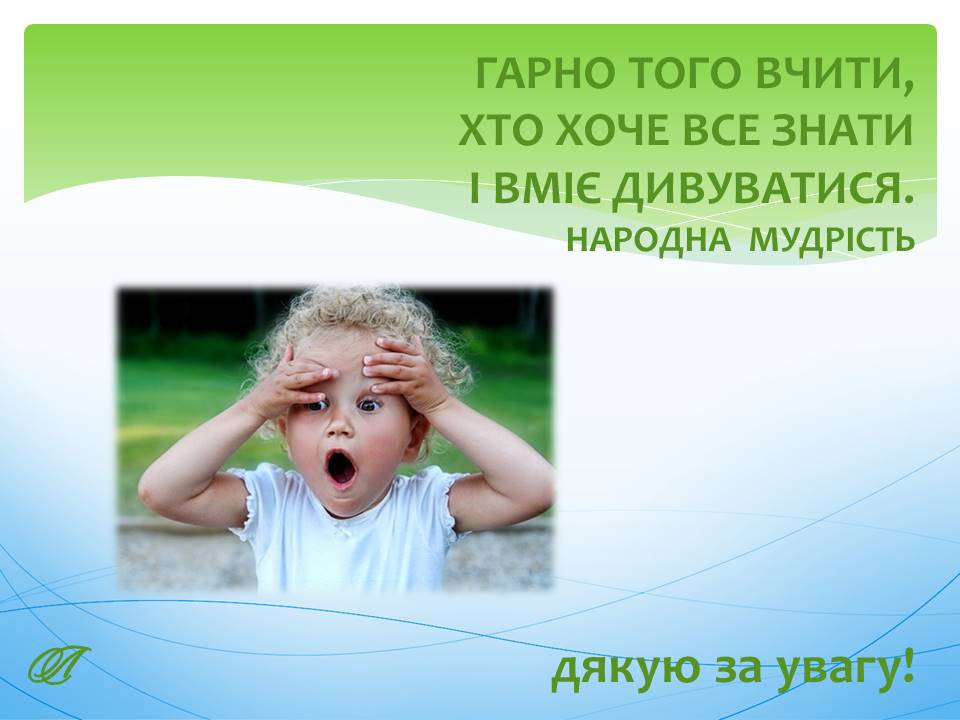 ГАРНО ТОГО ВЧИТИ, ХТО ХОЧЕ ВСЕ ЗНАТИ І ВМІЄ ДИВУВАТИСЯ.
НАРОДНА МУДРІСТЬ

дякую за увагу!